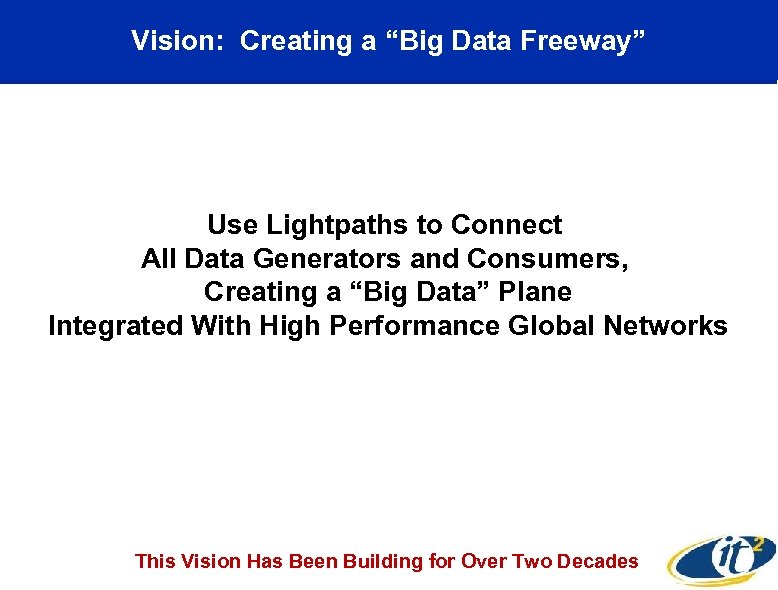 Vision: Creating a “Big Data Freeway”

Use Lightpaths to Connect
All Data Generators and Consumers,
Creating a “Big Data” Plane
Integrated With High Performance Global Networks

This Vision Has Been Building for Over Two Decades

it$^2$